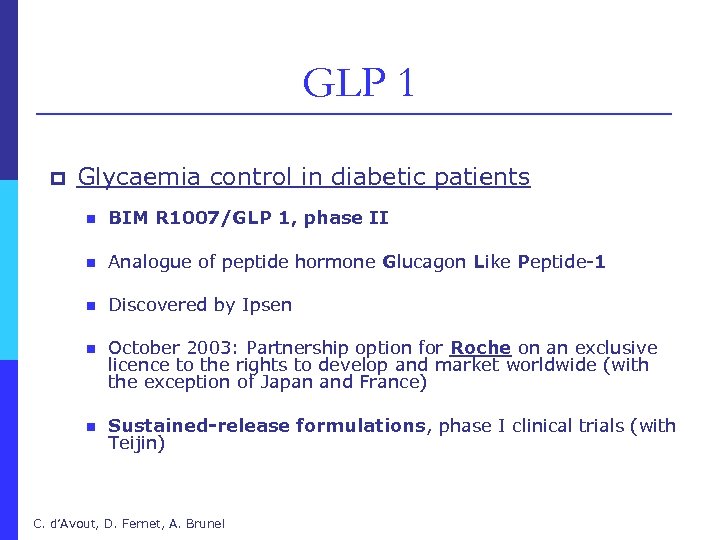 GLP 1

Glycaemia control in diabetic patients

BIM R1007/GLP 1, phase II

Analogue of peptide hormone Glucagon Like Peptide-1

Discovered by Ipsen

October 2003: Partnership option for Roche on an exclusive licence to the rights to develop and market worldwide (with the exception of Japan and France)

Sustained-release formulations, phase I clinical trials (with Teijin)

C. d'Avout, D. Fernet, A. Brunel